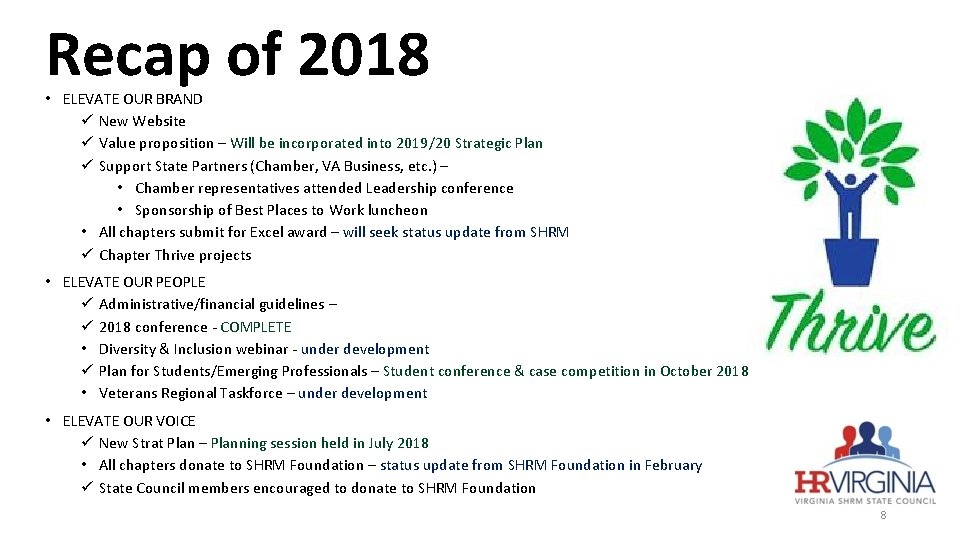 Recap of 2018

• ELEVATE OUR BRAND
  ✓ New Website
  ✓ Value proposition – Will be incorporated into 2019/20 Strategic Plan
  ✓ Support State Partners (Chamber, VA Business, etc.) –
    • Chamber representatives attended Leadership conference
    • Sponsorship of Best Places to Work luncheon
  • All chapters submit for Excel award – will seek status update from SHRM
  ✓ Chapter Thrive projects

• ELEVATE OUR PEOPLE
  ✓ Administrative/financial guidelines –
  ✓ 2018 conference - COMPLETE
  • Diversity & Inclusion webinar - under development
  ✓ Plan for Students/Emerging Professionals – Student conference & case competition in October 2018
  • Veterans Regional Taskforce – under development

• ELEVATE OUR VOICE
  ✓ New Strat Plan – Planning session held in July 2018
  • All chapters donate to SHRM Foundation – status update from SHRM Foundation in February
  ✓ State Council members encouraged to donate to SHRM Foundation

Thrive

HRVIRGINIA
VIRGINIA SHRM STATE COUNCIL

8